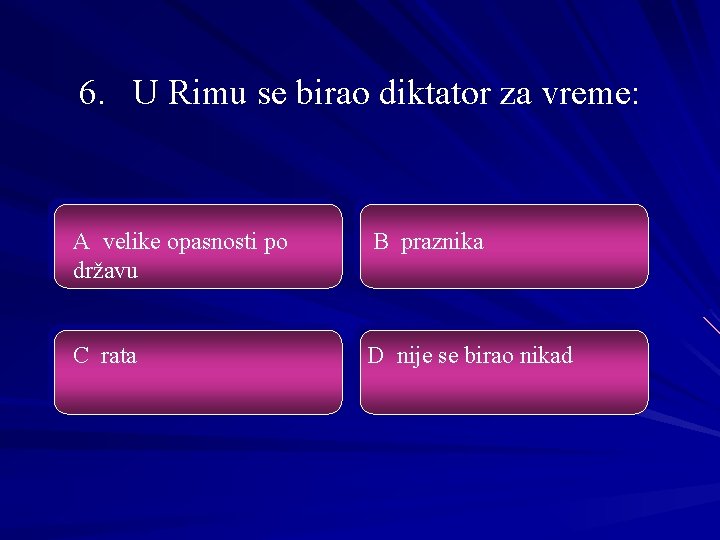 6. U Rimu se birao diktator za vreme:

A velike opasnosti po državu

B praznika

C rata

D nije se birao nikad